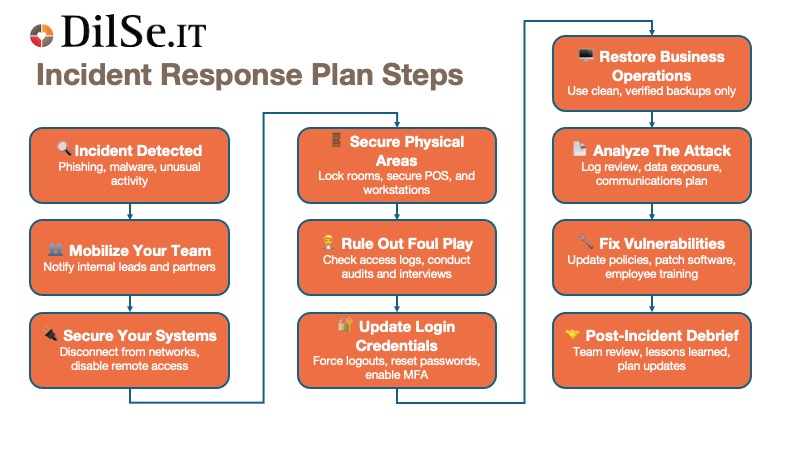 DilSe.IT

Incident Response Plan Steps

Incident Detected
Phishing, malware, unusual activity

Mobilize Your Team
Notify internal leads and partners

Secure Your Systems
Disconnect from networks, disable remote access

Secure Physical Areas
Lock rooms, secure POS, and workstations

Rule Out Foul Play
Check access logs, conduct audits and interviews

Update Login Credentials
Force logouts, reset passwords, enable MFA

Restore Business Operations
Use clean, verified backups only

Analyze The Attack
Log review, data exposure, communications plan

Fix Vulnerabilities
Update policies, patch software, employee training

Post-Incident Debrief
Team review, lessons learned, plan updates